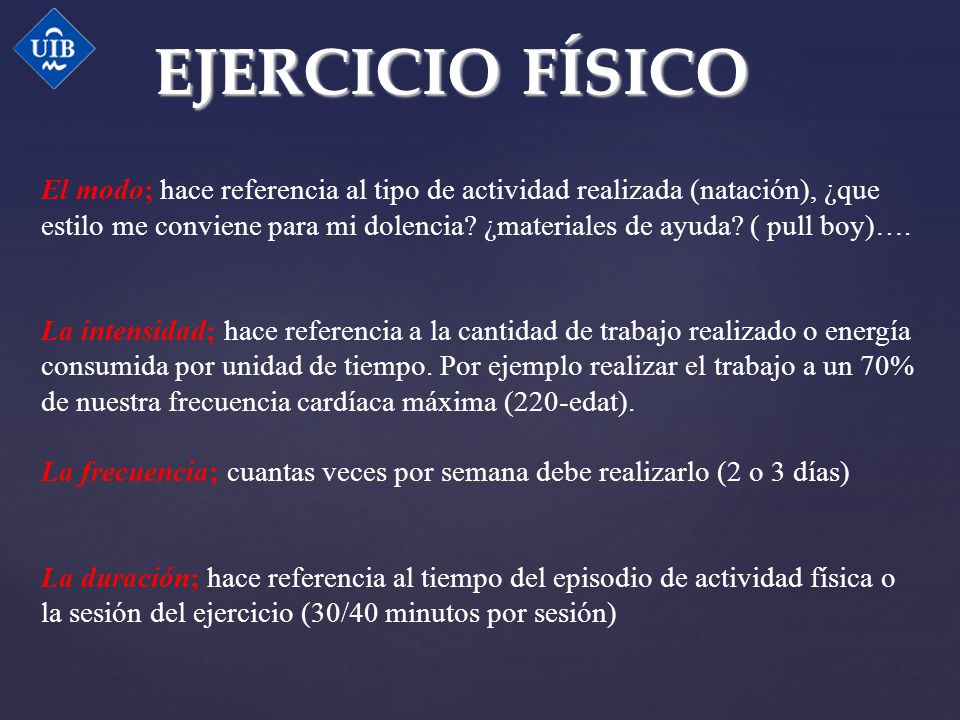 UIB

EJERCICIO FÍSICO

El modo; hace referencia al tipo de actividad realizada (natación), ¿que estilo me conviene para mi dolencia? ¿materiales de ayuda? ( pull boy)….

La intensidad; hace referencia a la cantidad de trabajo realizado o energía consumida por unidad de tiempo. Por ejemplo realizar el trabajo a un 70% de nuestra frecuencia cardíaca máxima (220-edat).

La frecuencia; cuantas veces por semana debe realizarlo (2 o 3 días)

La duración; hace referencia al tiempo del episodio de actividad física o la sesión del ejercicio (30/40 minutos por sesión)